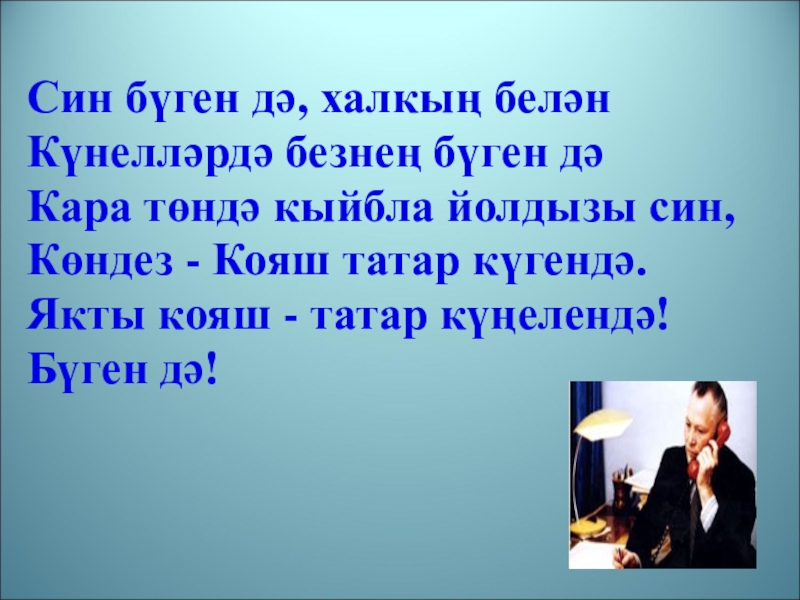 Син бүген дә, халкың белән
Күнелләрдә безнең бүген дә
Кара төндә кыйбла йолдызы син,
Көндез - Кояш татар күгендә.
Якты кояш - татар күңелендә!
Бүген дә!